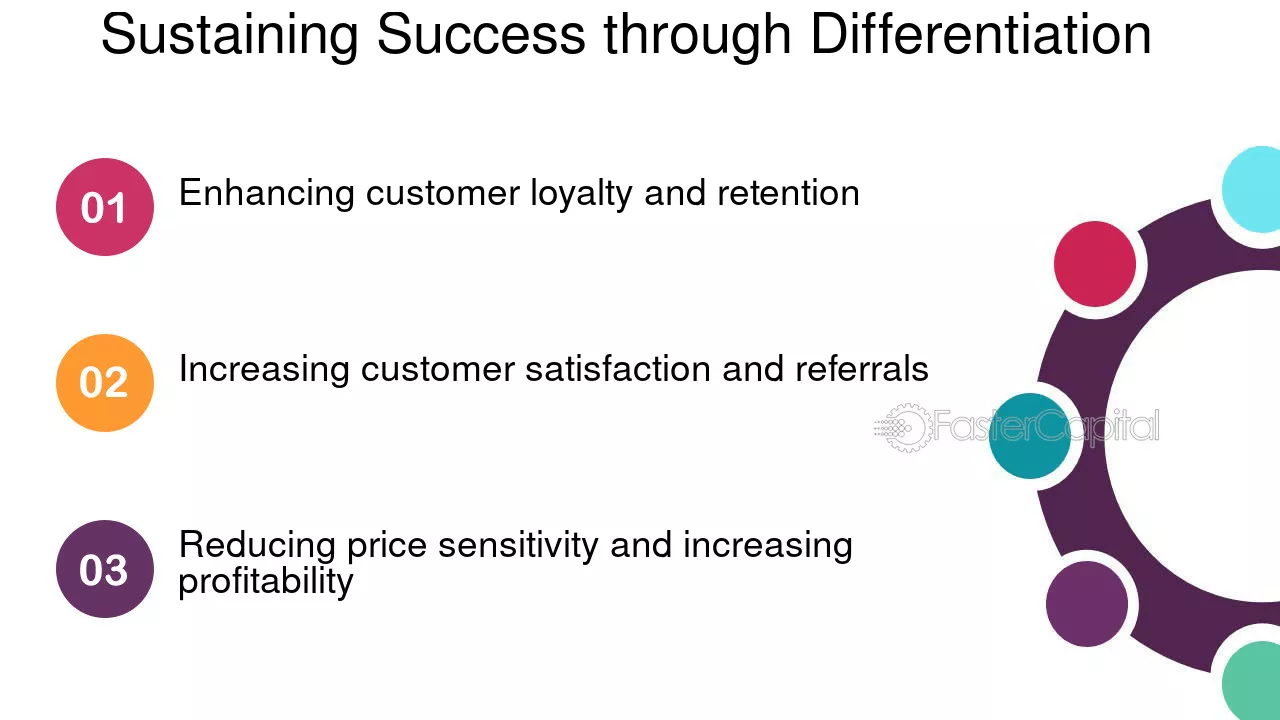 Sustaining Success through Differentiation

01

Enhancing customer loyalty and retention

02

Increasing customer satisfaction and referrals

03

Reducing price sensitivity and increasing profitability

FasterCapital